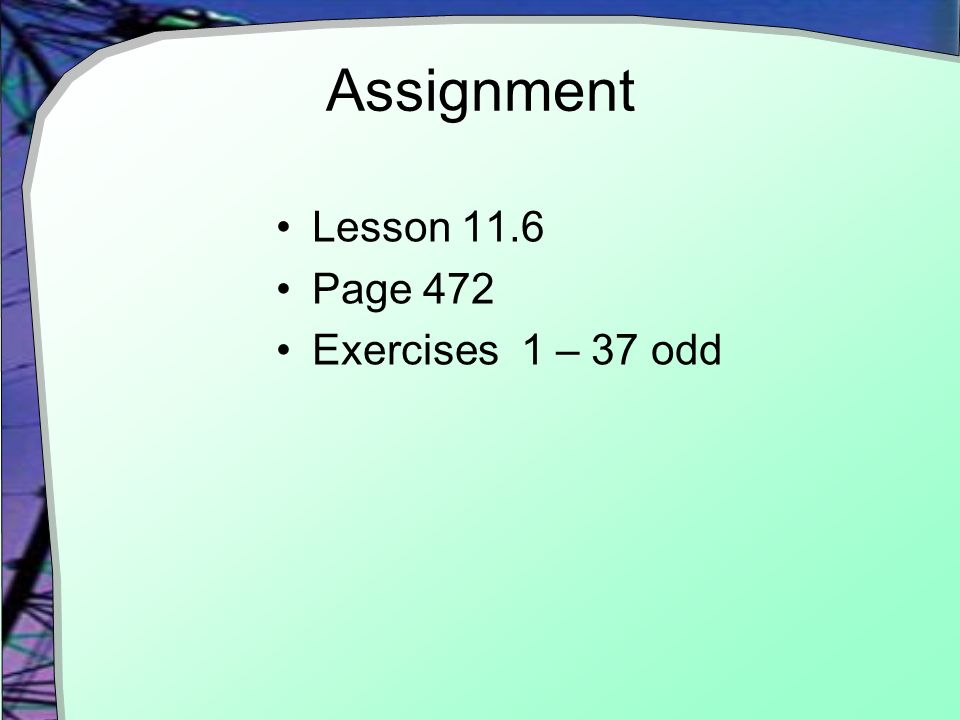 Assignment

• Lesson 11.6
• Page 472
• Exercises 1 – 37 odd